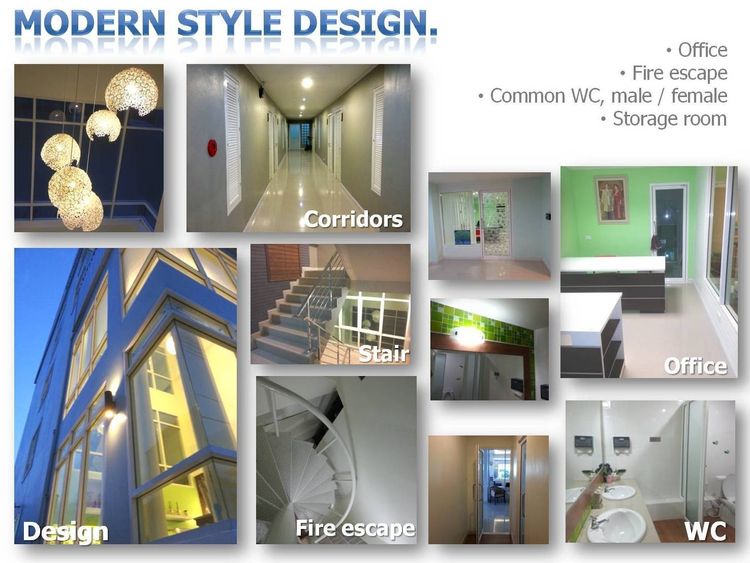 MODERN STYLE DESIGN.

• Office
• Fire escape
• Common WC, male / female
• Storage room

Corridors

Stair

Office

Design

Fire escape

WC